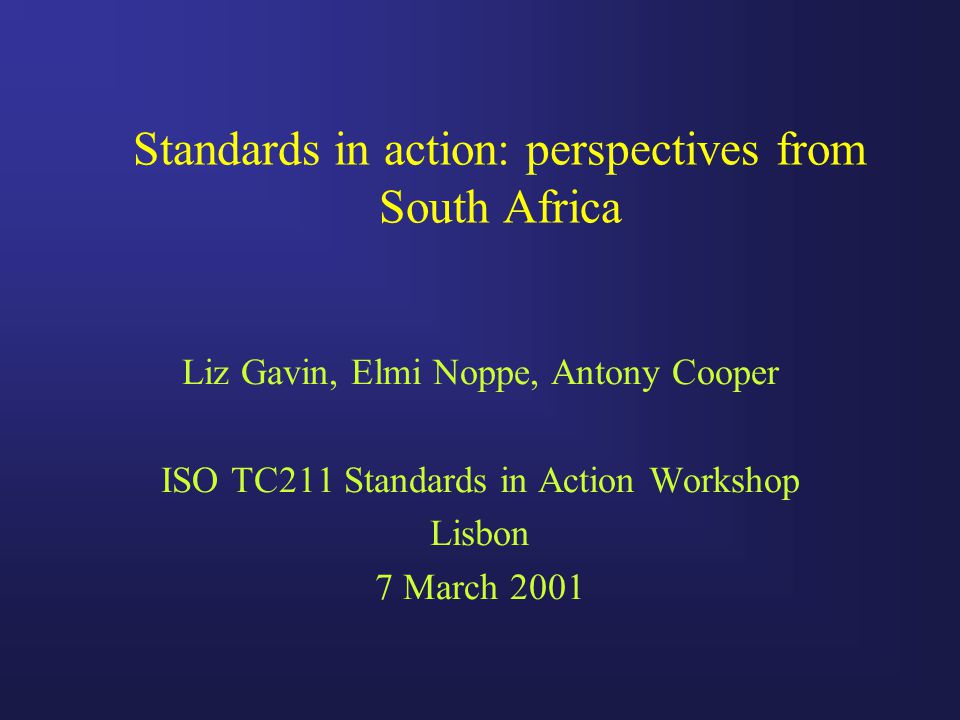 Standards in action: perspectives from South Africa

Liz Gavin, Elmi Noppe, Antony Cooper

ISO TC211 Standards in Action Workshop
Lisbon
7 March 2001